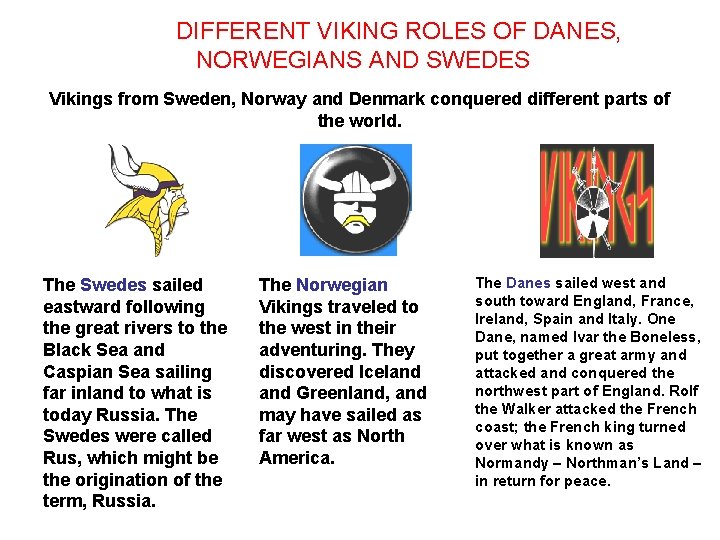 DIFFERENT VIKING ROLES OF DANES, NORWEGIANS AND SWEDES

Vikings from Sweden, Norway and Denmark conquered different parts of the world.

VIKINGS

The Swedes sailed eastward following the great rivers to the Black Sea and Caspian Sea sailing far inland to what is today Russia. The Swedes were called Rus, which might be the origination of the term, Russia.

The Norwegian Vikings traveled to the west in their adventuring. They discovered Iceland and Greenland, and may have sailed as far west as North America.

The Danes sailed west and south toward England, France, Ireland, Spain and Italy. One Dane, named Ivar the Boneless, put together a great army and attacked and conquered the northwest part of England. Rolf the Walker attacked the French coast; the French king turned over what is known as Normandy – Northman's Land – in return for peace.